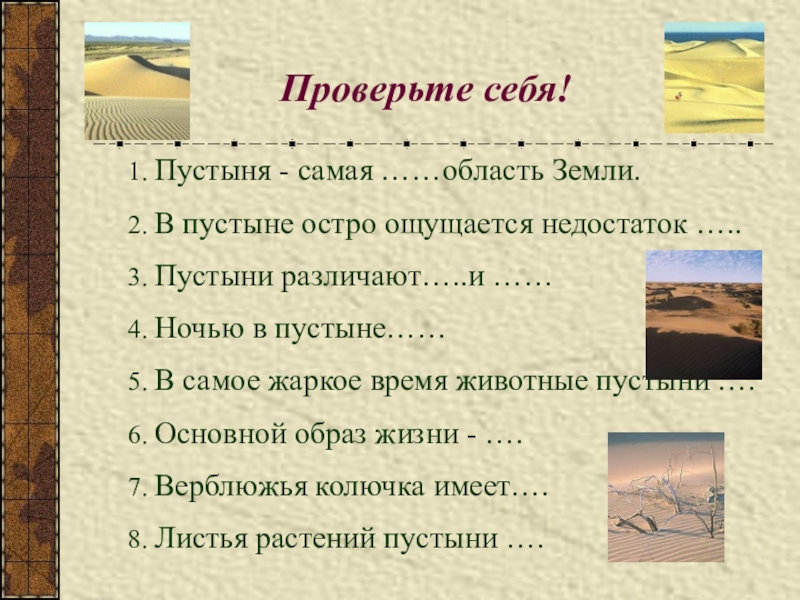 Проверьте себя!

1. Пустыня - самая ……область Земли.

2. В пустыне остро ощущается недостаток …..

3. Пустыни различают…..и ……

4. Ночью в пустыне……

5. В самое жаркое время животные пустыни ….

6. Основной образ жизни - ….

7. Верблюжья колючка имеет….

8. Листья растений пустыни ….